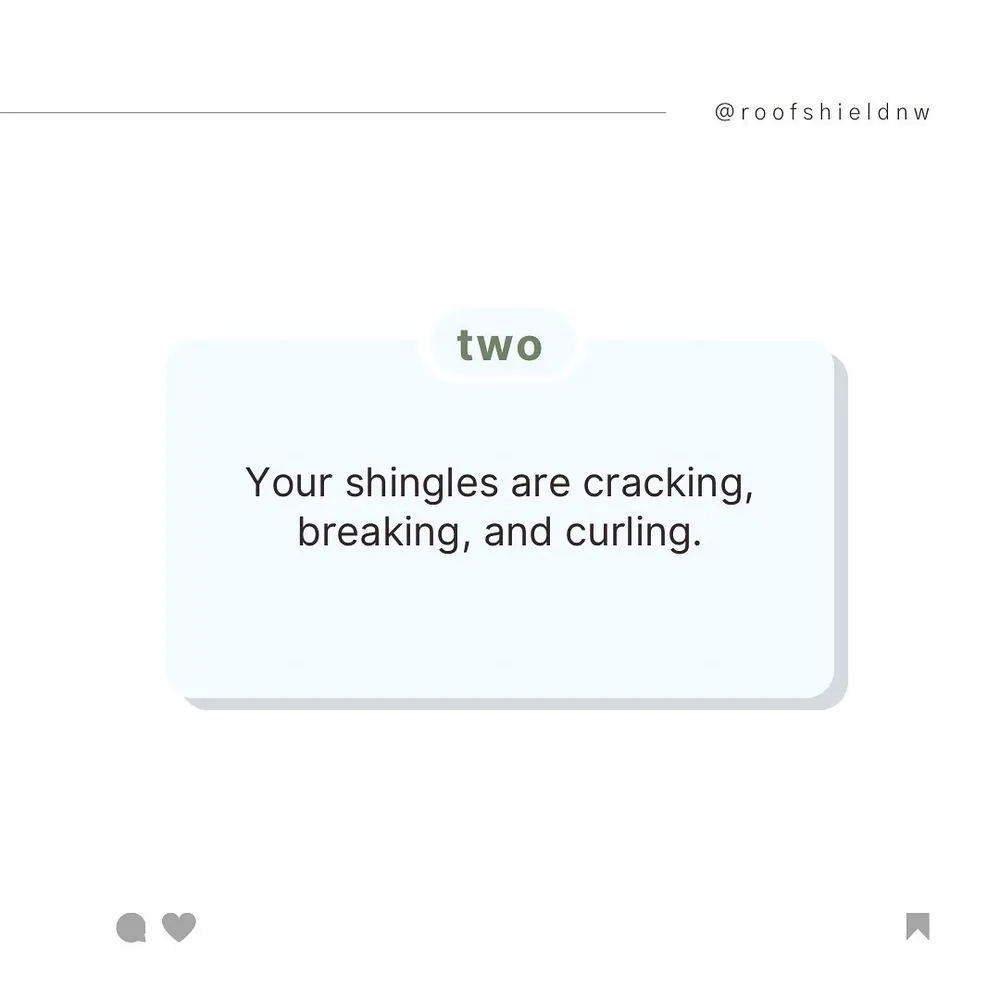 @roofshieldnw

two

Your shingles are cracking, breaking, and curling.